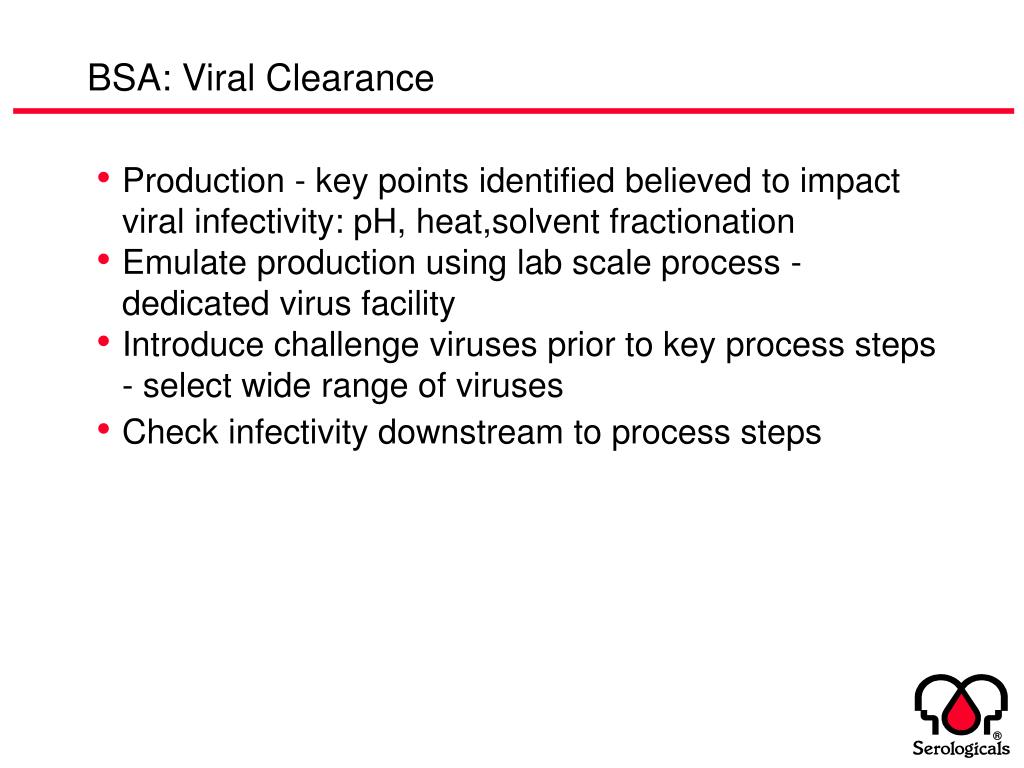 BSA: Viral Clearance

• Production - key points identified believed to impact viral infectivity: pH, heat,solvent fractionation
• Emulate production using lab scale process - dedicated virus facility
• Introduce challenge viruses prior to key process steps - select wide range of viruses
• Check infectivity downstream to process steps

®
Serologicals